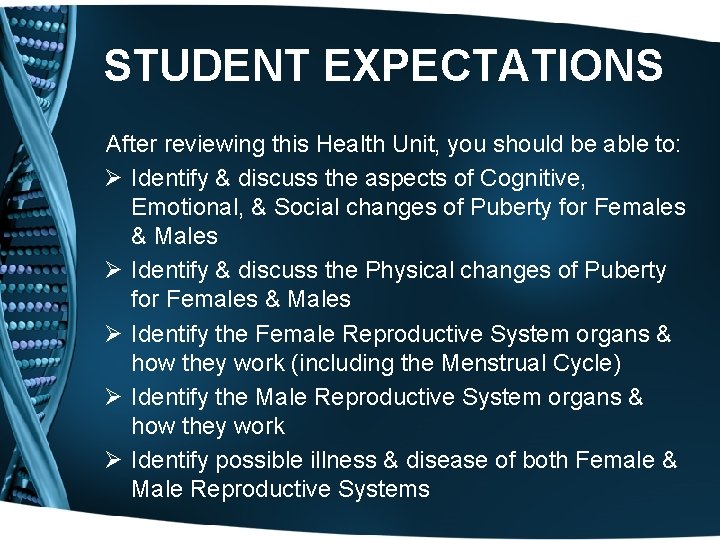 STUDENT EXPECTATIONS

After reviewing this Health Unit, you should be able to:

➢ Identify & discuss the aspects of Cognitive, Emotional, & Social changes of Puberty for Females & Males

➢ Identify & discuss the Physical changes of Puberty for Females & Males

➢ Identify the Female Reproductive System organs & how they work (including the Menstrual Cycle)

➢ Identify the Male Reproductive System organs & how they work

➢ Identify possible illness & disease of both Female & Male Reproductive Systems